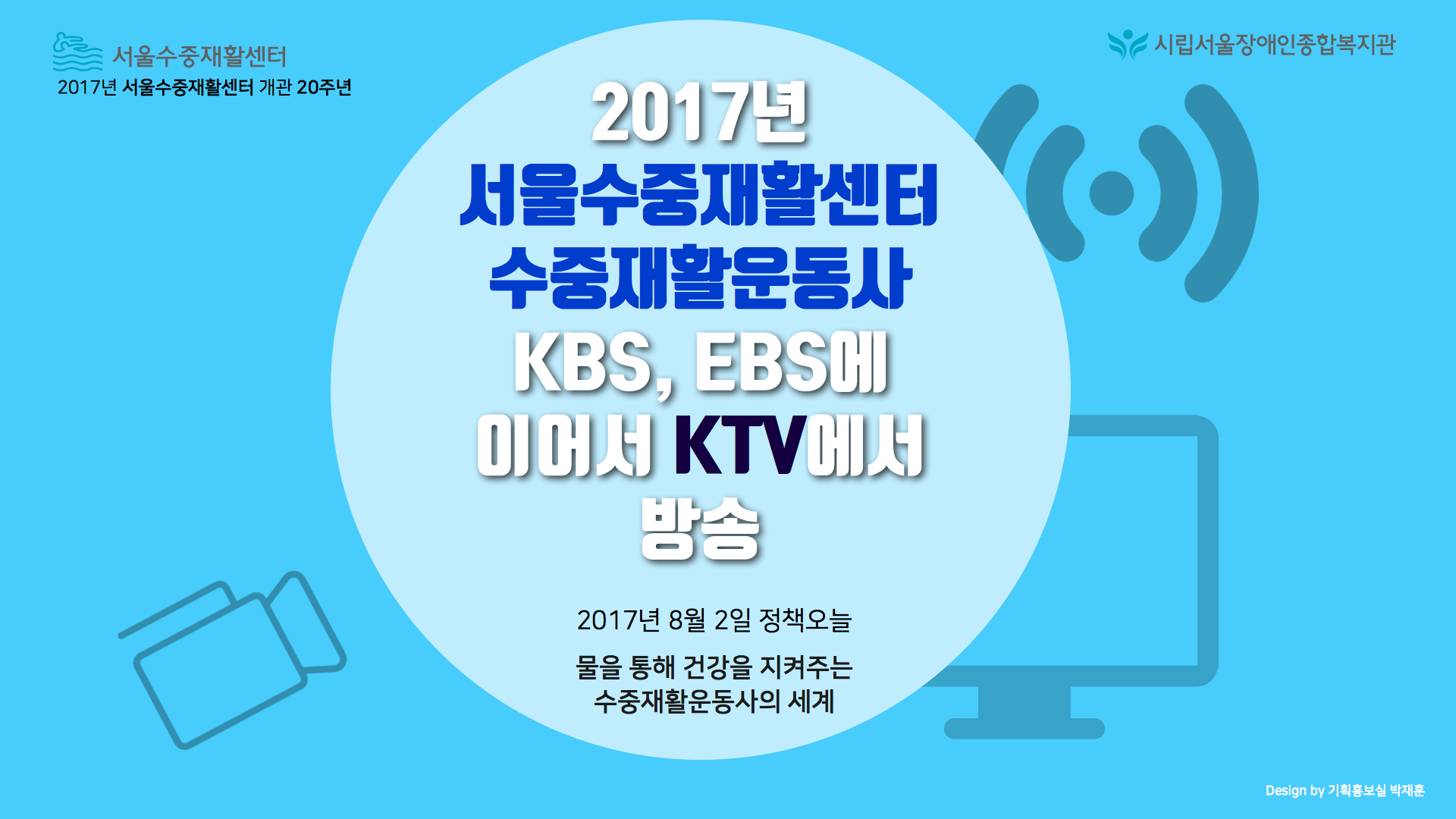 서울수중재활센터
2017년 서울수중재활센터 개관 20주년

시립서울장애인종합복지관

2017년
서울수중재활센터
수중재활운동사
KBS, EBS에
이어서 KTV에서
방송

2017년 8월 2일 정책오늘

물을 통해 건강을 지켜주는
수중재활운동사의 세계

Design by 기획홍보실 박재훈